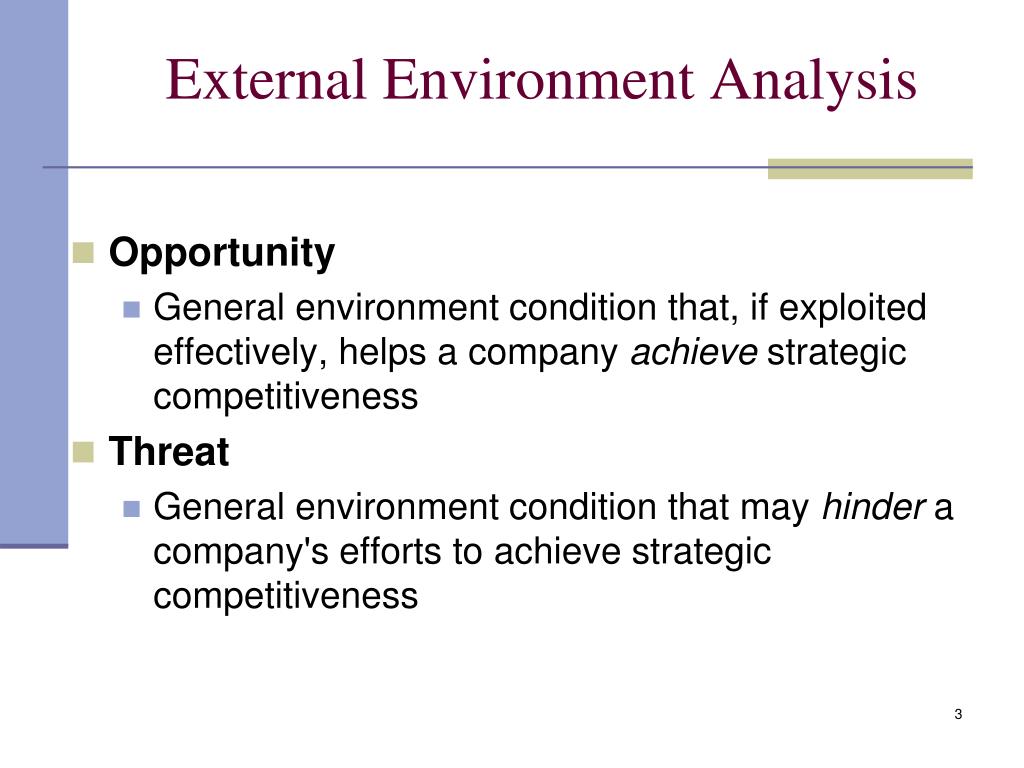 External Environment Analysis

Opportunity

General environment condition that, if exploited effectively, helps a company achieve strategic competitiveness

Threat

General environment condition that may hinder a company's efforts to achieve strategic competitiveness

3